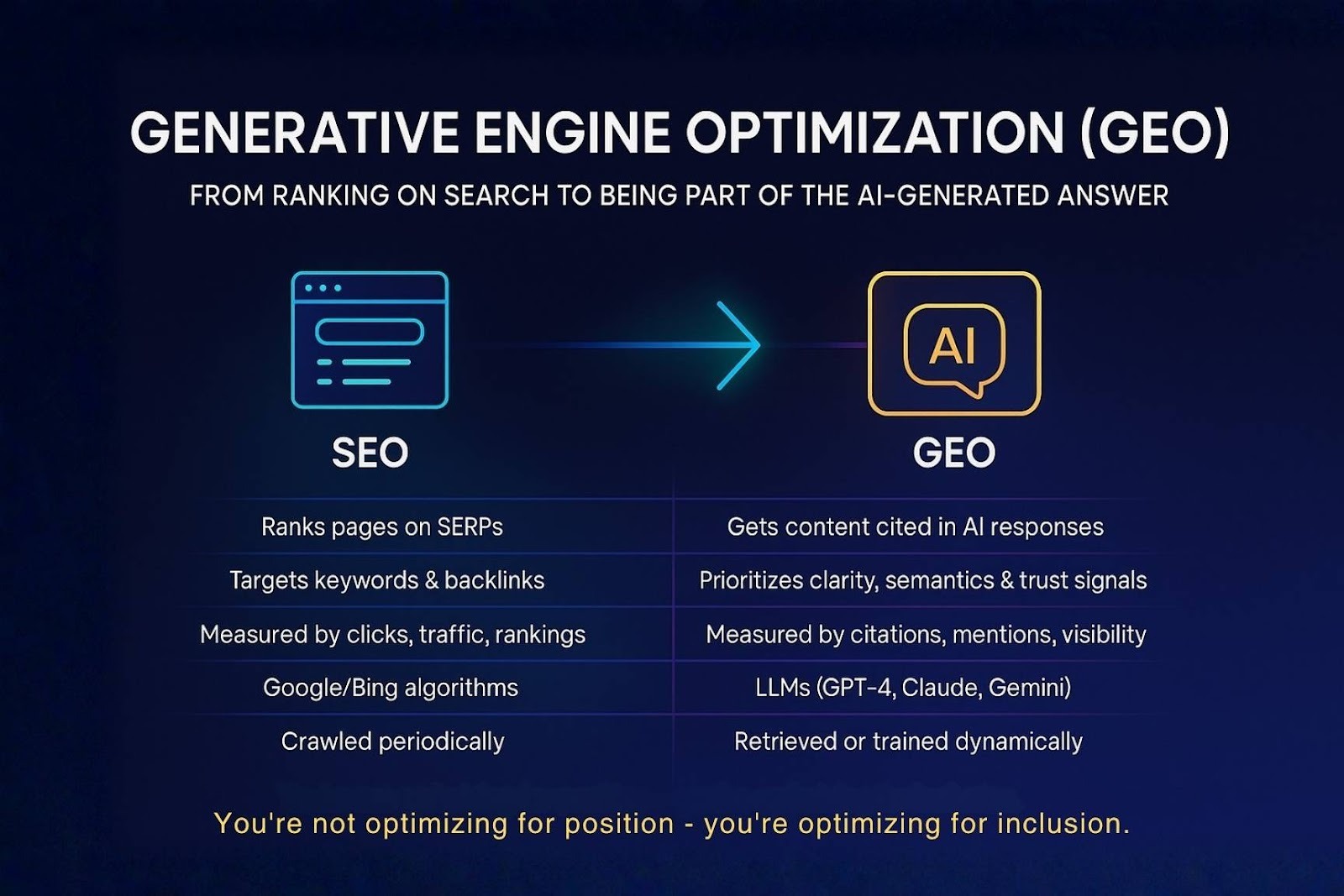 GENERATIVE ENGINE OPTIMIZATION (GEO)

FROM RANKING ON SEARCH TO BEING PART OF THE AI-GENERATED ANSWER

AI

| SEO | GEO |
|---|---|
| Ranks pages on SERPs | Gets content cited in AI responses |
| Targets keywords & backlinks | Prioritizes clarity, semantics & trust signals |
| Measured by clicks, traffic, rankings | Measured by citations, mentions, visibility |
| Google/Bing algorithms | LLMs (GPT-4, Claude, Gemini) |
| Crawled periodically | Retrieved or trained dynamically |

You're not optimizing for position - you're optimizing for inclusion.